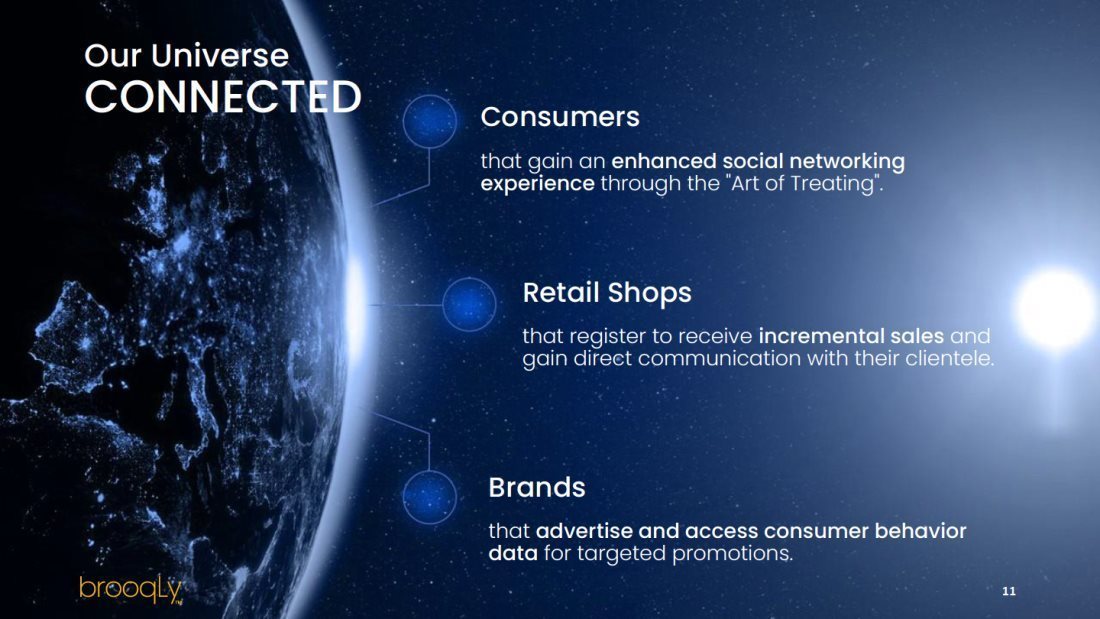 Our Universe
CONNECTED

Consumers

that gain an enhanced social networking experience through the "Art of Treating".

Retail Shops

that register to receive incremental sales and gain direct communication with their clientele.

Brands

that advertise and access consumer behavior data for targeted promotions.

brooqLy

11